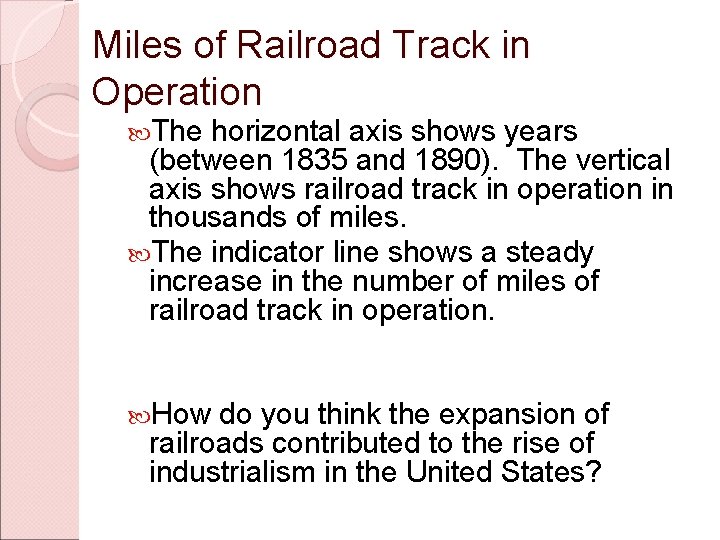 Miles of Railroad Track in Operation

The horizontal axis shows years (between 1835 and 1890). The vertical axis shows railroad track in operation in thousands of miles.

The indicator line shows a steady increase in the number of miles of railroad track in operation.

How do you think the expansion of railroads contributed to the rise of industrialism in the United States?